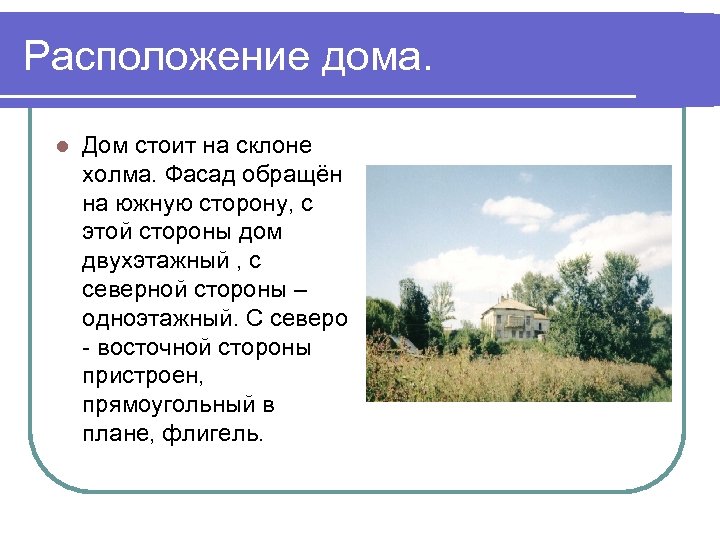 Расположение дома.

Дом стоит на склоне холма. Фасад обращён на южную сторону, с этой стороны дом двухэтажный , с северной стороны – одноэтажный. С северо - восточной стороны пристроен, прямоугольный в плане, флигель.